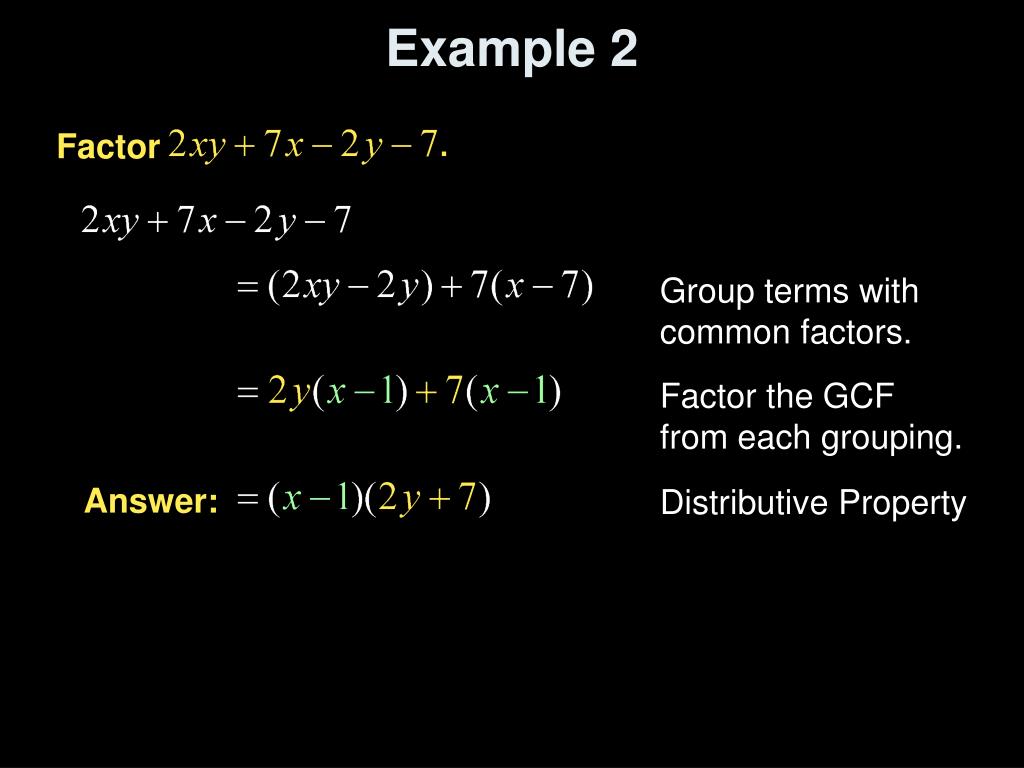 Example 2

Factor $2xy + 7x - 2y - 7$.

$2xy + 7x - 2y - 7$

$= (2xy - 2y) + 7(x - 7)$

Group terms with common factors.

$= 2y(x - 1) + 7(x - 1)$

Factor the GCF from each grouping.

Answer: $= (x - 1)(2y + 7)$

Distributive Property